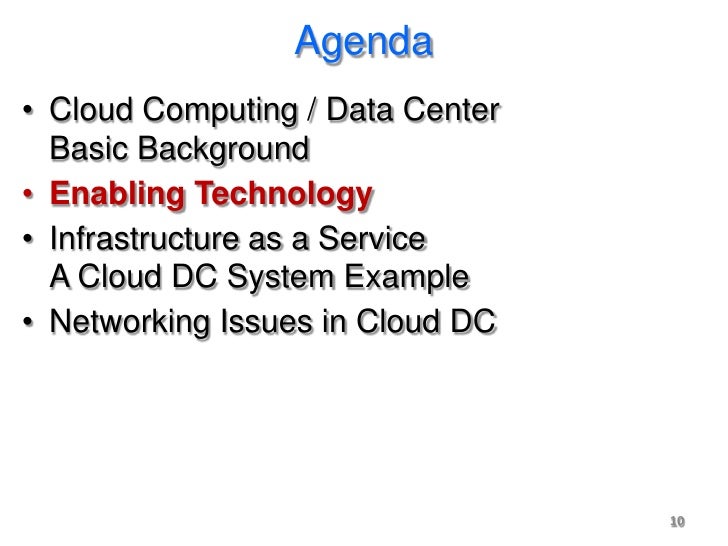 Agenda

• Cloud Computing / Data Center
Basic Background
• Enabling Technology
• Infrastructure as a Service
A Cloud DC System Example
• Networking Issues in Cloud DC

10